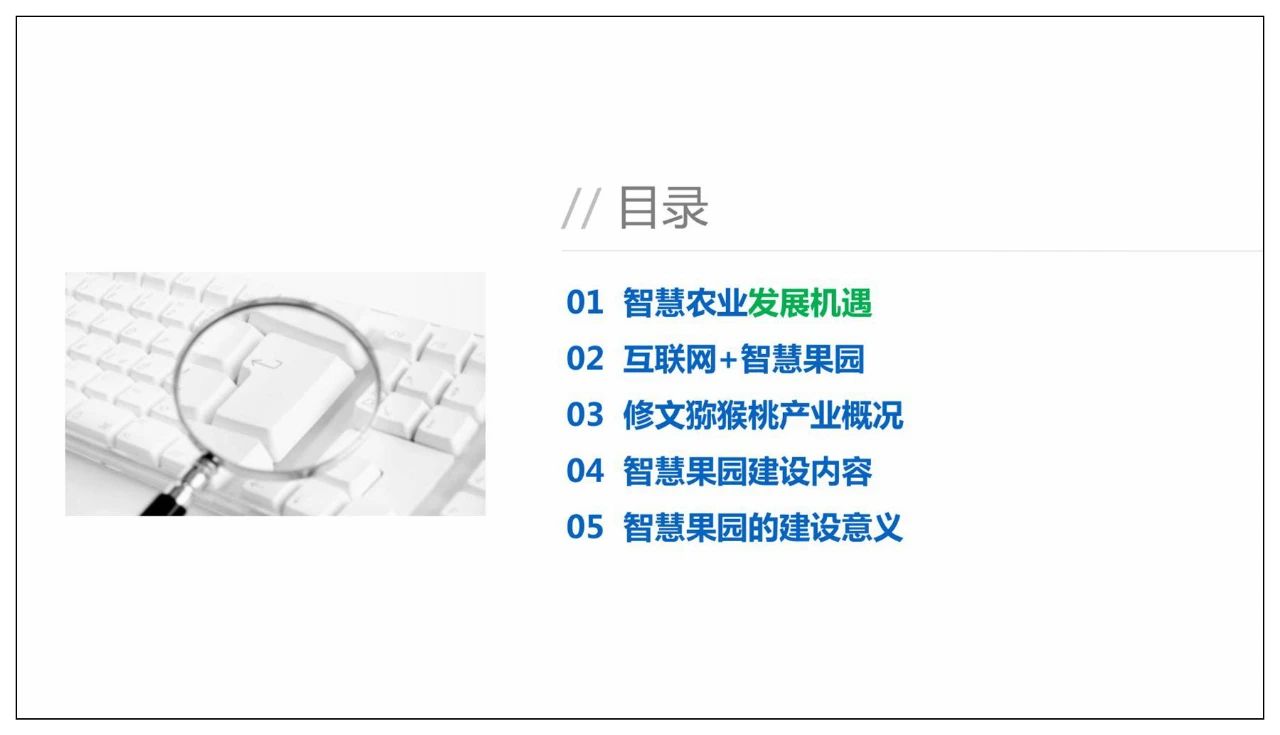 // 目录

01 智慧农业发展机遇
02 互联网+智慧果园
03 修文猕猴桃产业概况
04 智慧果园建设内容
05 智慧果园的建设意义